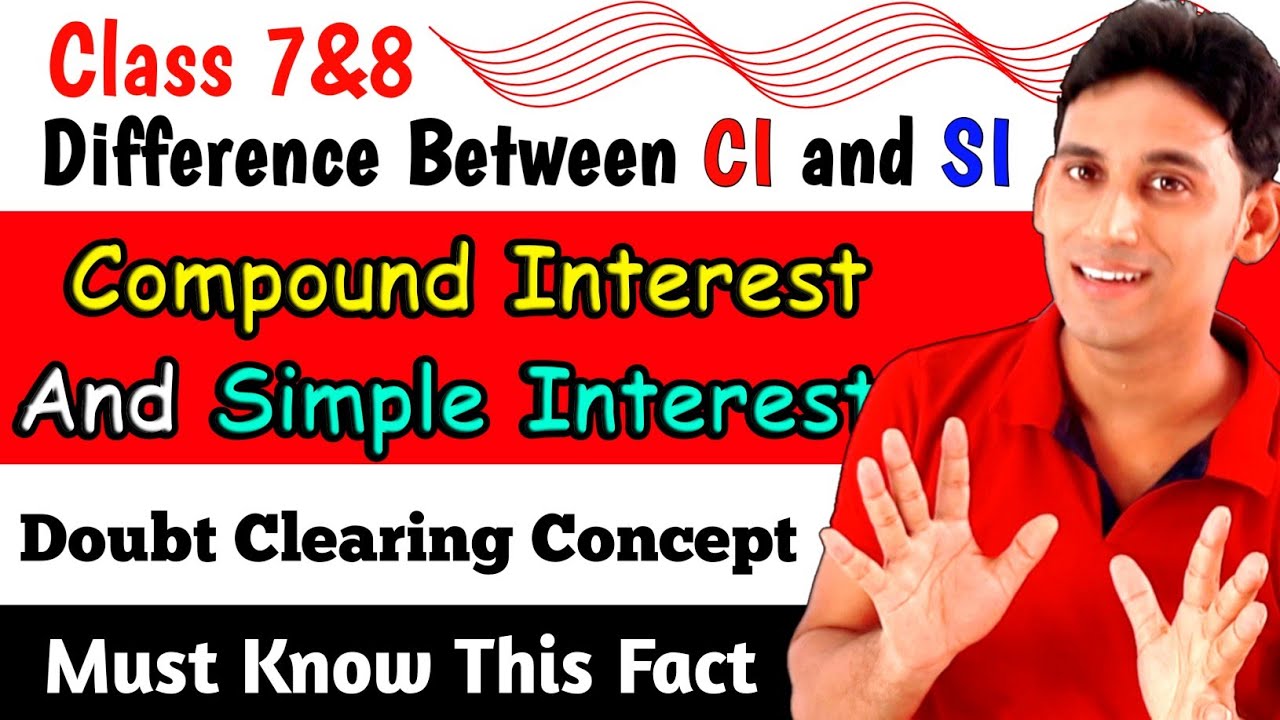 Class 7&8

Difference Between CI and SI

Compound Interest

And Simple Interest

Doubt Clearing Concept

Must Know This Fact